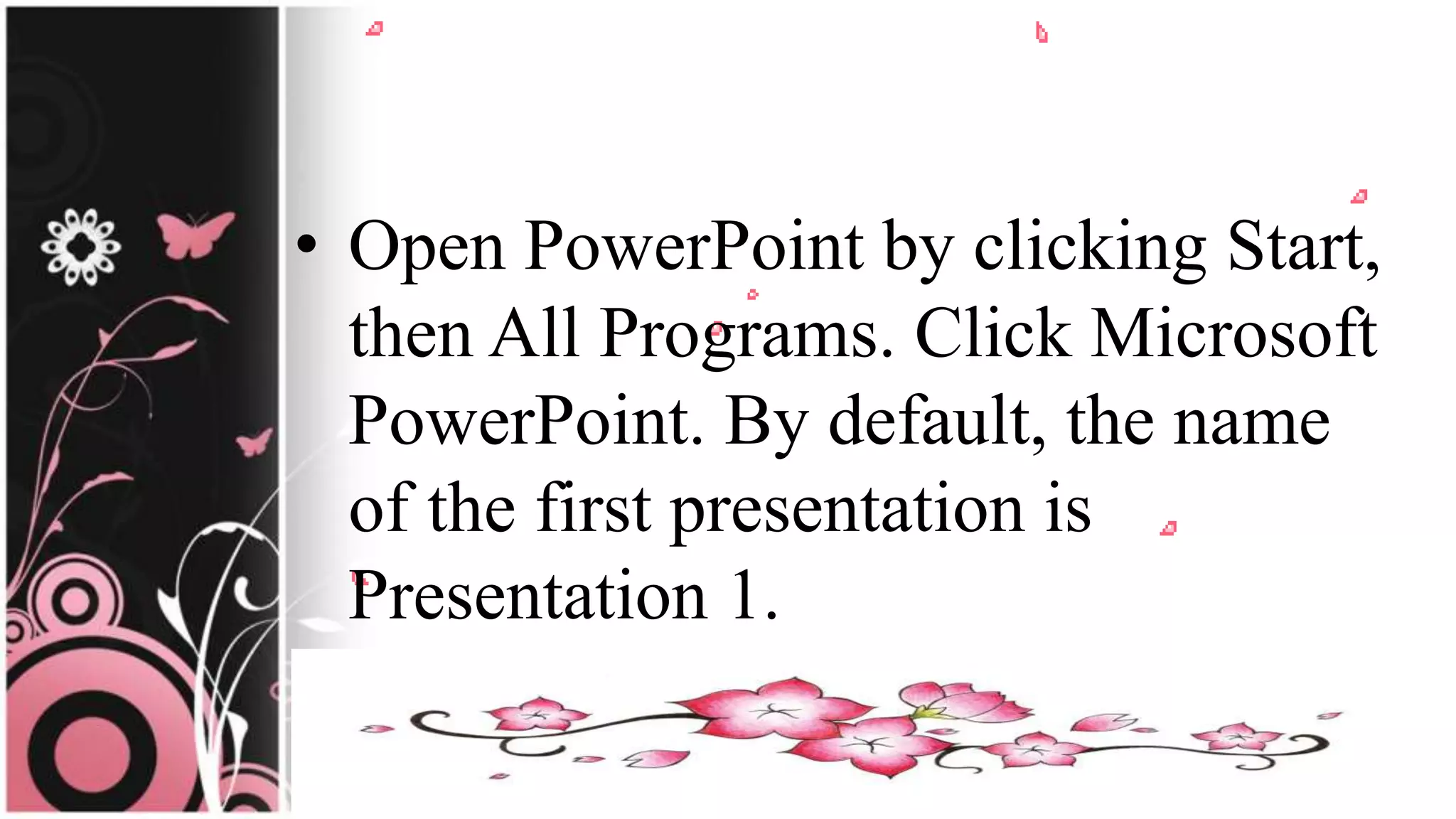 • Open PowerPoint by clicking Start, then All Programs. Click Microsoft PowerPoint. By default, the name of the first presentation is Presentation 1.